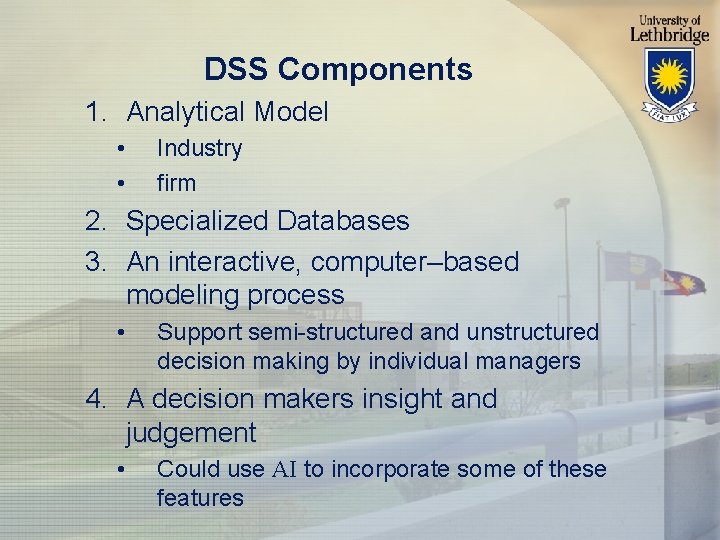 University of Lethbridge

FIAT LUX

DSS Components

1. Analytical Model
 • Industry
 • firm
2. Specialized Databases
3. An interactive, computer–based modeling process
 • Support semi-structured and unstructured decision making by individual managers
4. A decision makers insight and judgement
 • Could use AI to incorporate some of these features